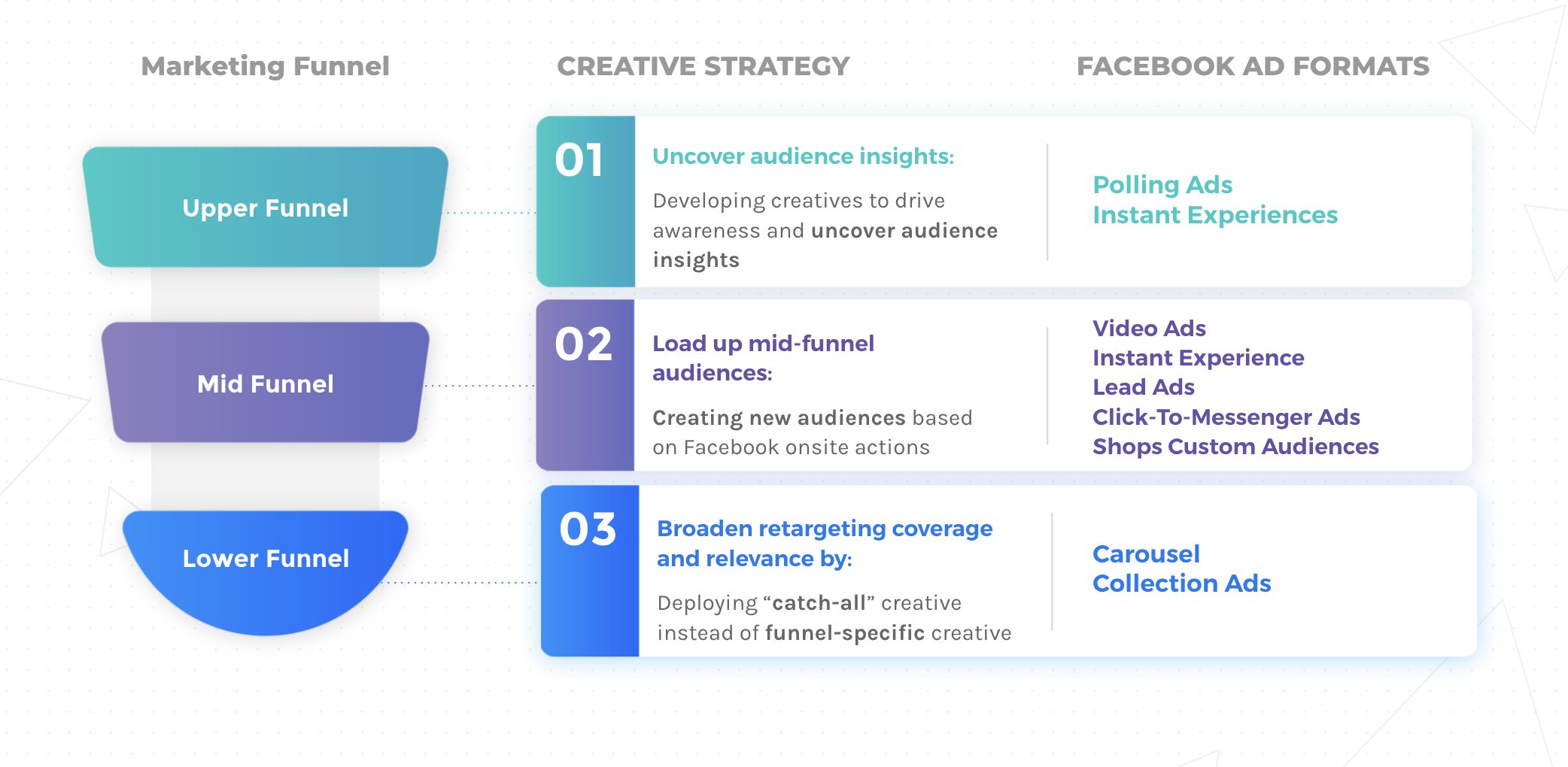 Marketing Funnel

CREATIVE STRATEGY

FACEBOOK AD FORMATS

Upper Funnel

01

Uncover audience insights:

Developing creatives to drive awareness and uncover audience insights

Polling Ads
Instant Experiences

Mid Funnel

02

Load up mid-funnel audiences:

Creating new audiences based on Facebook onsite actions

Video Ads
Instant Experience
Lead Ads
Click-To-Messenger Ads
Shops Custom Audiences

Lower Funnel

03

Broaden retargeting coverage and relevance by:

Deploying “catch-all” creative instead of funnel-specific creative

Carousel
Collection Ads